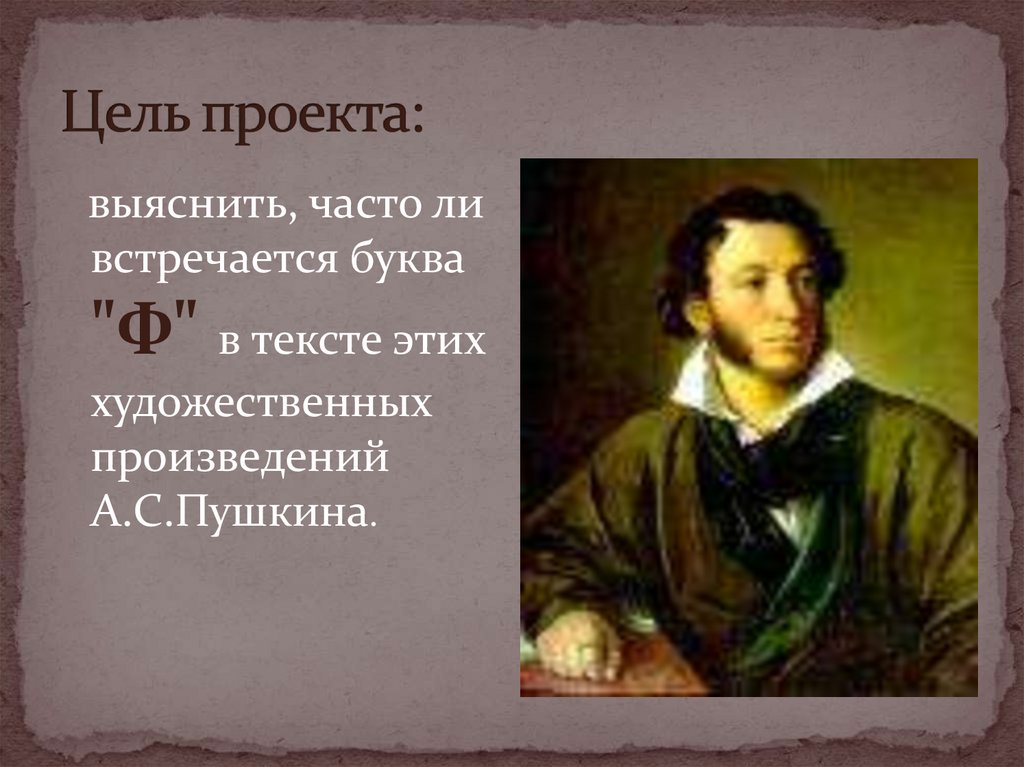 Цель проекта:

выяснить, часто ли встречается буква "Ф" в тексте этих художественных произведений А.С.Пушкина.